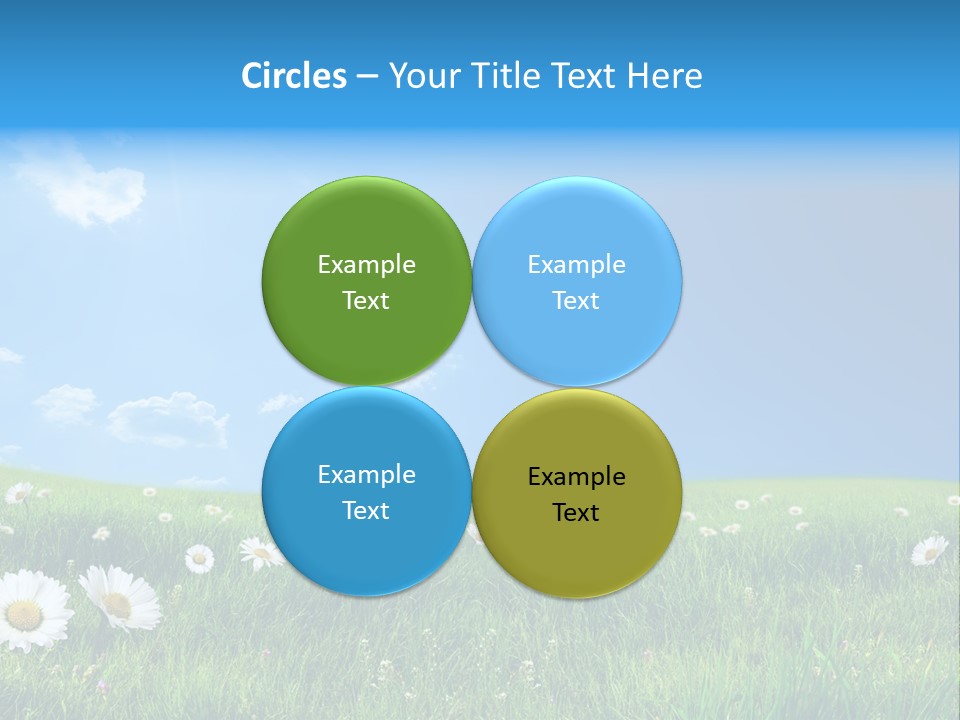 Circles – Your Title Text Here

Example Text

Example Text

Example Text

Example Text